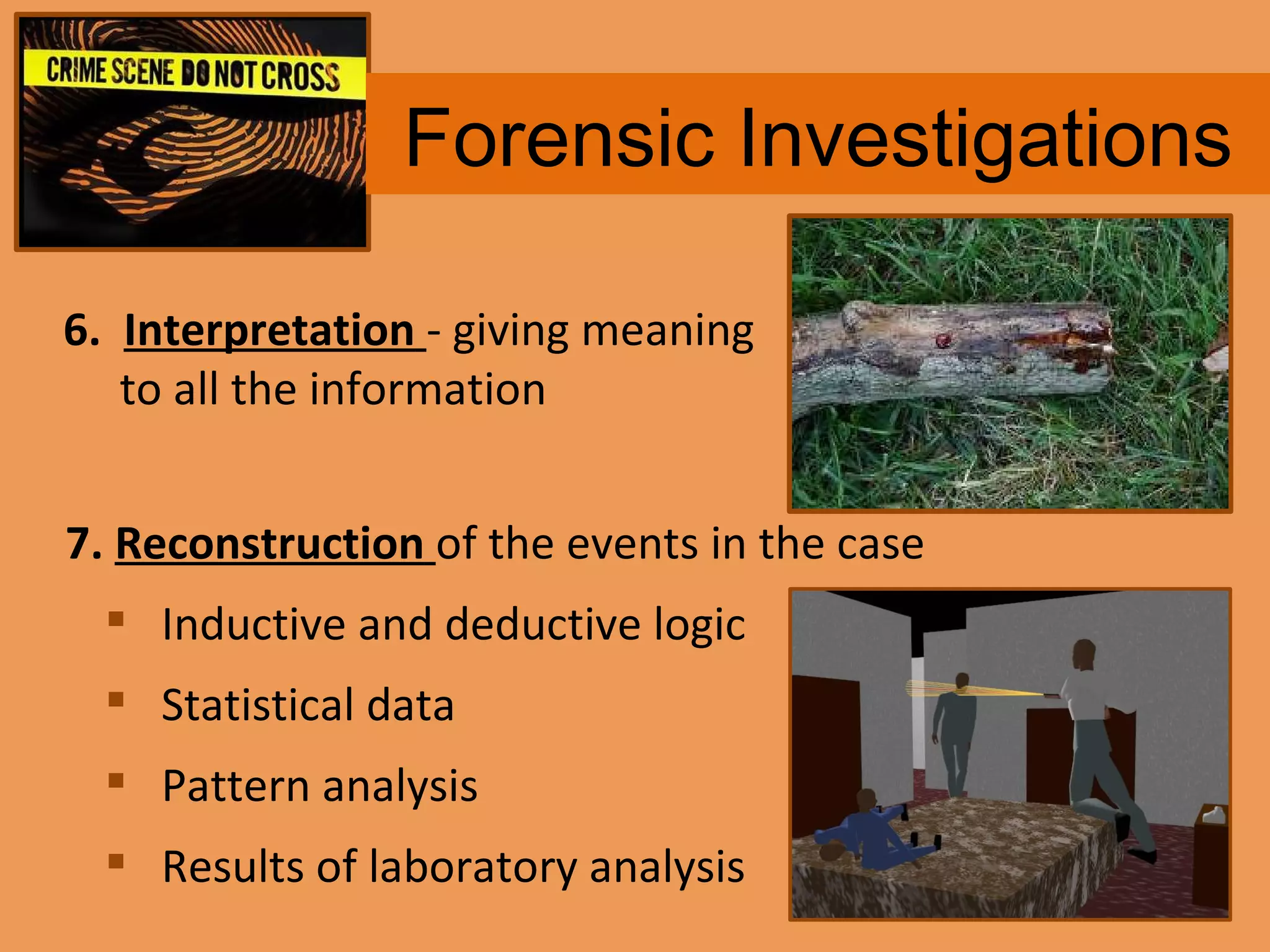 CRIME SCENE DO NOT CROSS

Forensic Investigations

6. Interpretation - giving meaning to all the information

7. Reconstruction of the events in the case

▪ Inductive and deductive logic

▪ Statistical data

▪ Pattern analysis

▪ Results of laboratory analysis